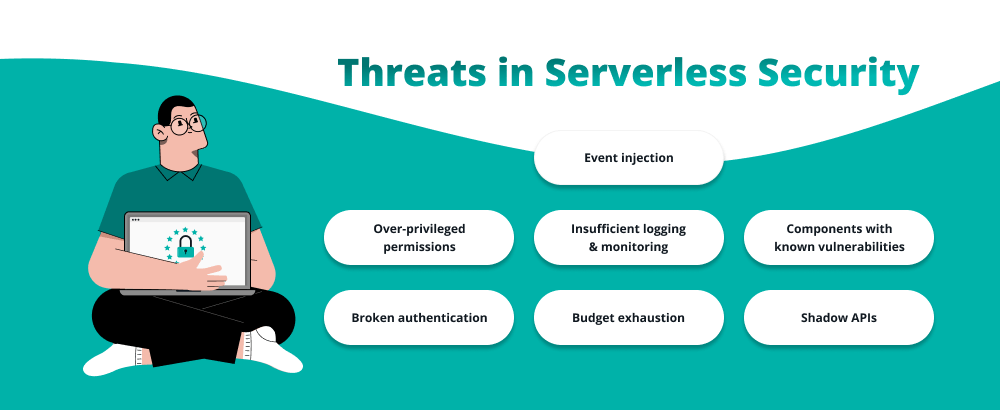 Threats in Serverless Security

Event injection

Over-privileged permissions

Insufficient logging & monitoring

Components with known vulnerabilities

Broken authentication

Budget exhaustion

Shadow APIs